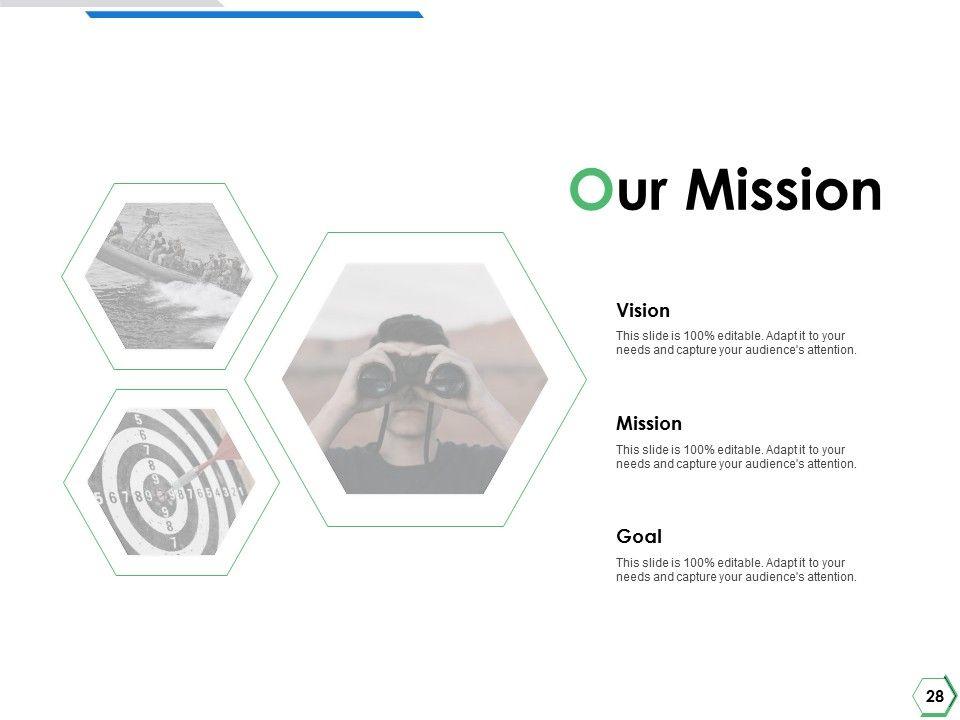 Our Mission

Vision
This slide is 100% editable. Adapt it to your needs and capture your audience's attention.

Mission
This slide is 100% editable. Adapt it to your needs and capture your audience's attention.

Goal
This slide is 100% editable. Adapt it to your needs and capture your audience's attention.

28